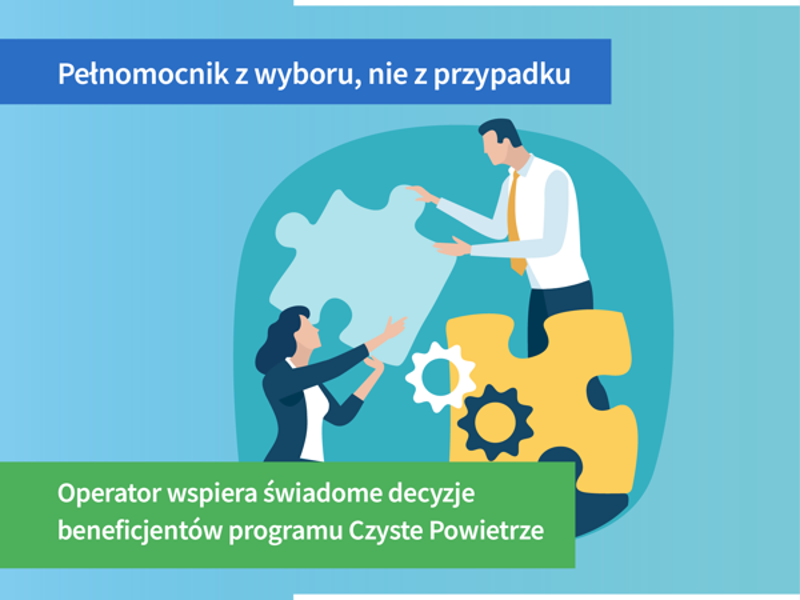 Pełnomocnik z wyboru, nie z przypadku

Operator wspiera świadome decyzje beneficjentów programu Czyste Powietrze